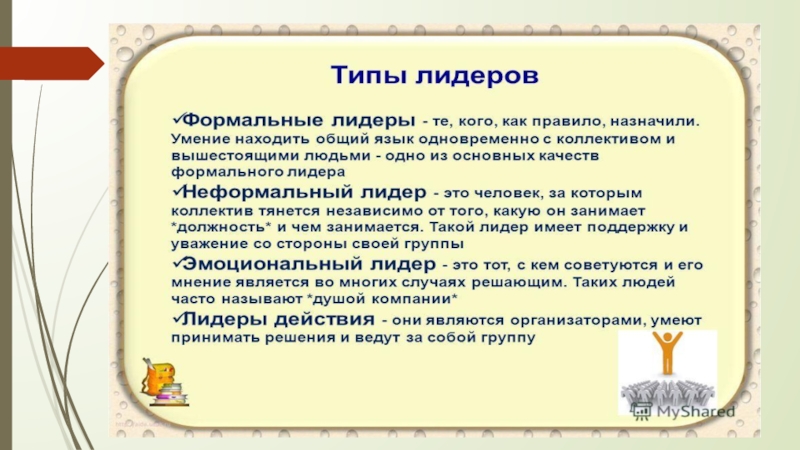 Типы лидеров

✓Формальные лидеры - те, кого, как правило, назначили. Умение находить общий язык одновременно с коллективом и вышестоящими людьми - одно из основных качеств формального лидера

✓Неформальный лидер - это человек, за которым коллектив тянется независимо от того, какую он занимает *должность* и чем занимается. Такой лидер имеет поддержку и уважение со стороны своей группы

✓Эмоциональный лидер - это тот, с кем советуются и его мнение является во многих случаях решающим. Таких людей часто называют *душой компании*

✓Лидеры действия - они являются организаторами, умеют принимать решения и ведут за собой группу

MyShared